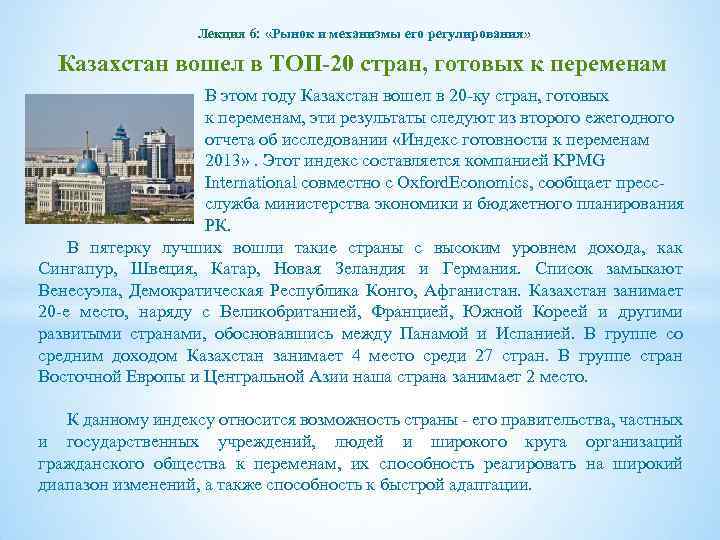 Лекция 6: «Рынок и механизмы его регулирования»

Казахстан вошел в ТОП-20 стран, готовых к переменам

В этом году Казахстан вошел в 20-ку стран, готовых к переменам, эти результаты следуют из второго ежегодного отчета об исследовании «Индекс готовности к переменам 2013» . Этот индекс составляется компанией KPMG International совместно с OxfordEconomics, сообщает пресс-служба министерства экономики и бюджетного планирования РК.

В пятерку лучших вошли такие страны с высоким уровнем дохода, как Сингапур, Швеция, Катар, Новая Зеландия и Германия. Список замыкают Венесуэла, Демократическая Республика Конго, Афганистан. Казахстан занимает 20-е место, наряду с Великобританией, Францией, Южной Кореей и другими развитыми странами, обосновавшись между Панамой и Испанией. В группе со средним доходом Казахстан занимает 4 место среди 27 стран. В группе стран Восточной Европы и Центральной Азии наша страна занимает 2 место.

К данному индексу относится возможность страны - его правительства, частных и государственных учреждений, людей и широкого круга организаций гражданского общества к переменам, их способность реагировать на широкий диапазон изменений, а также способность к быстрой адаптации.